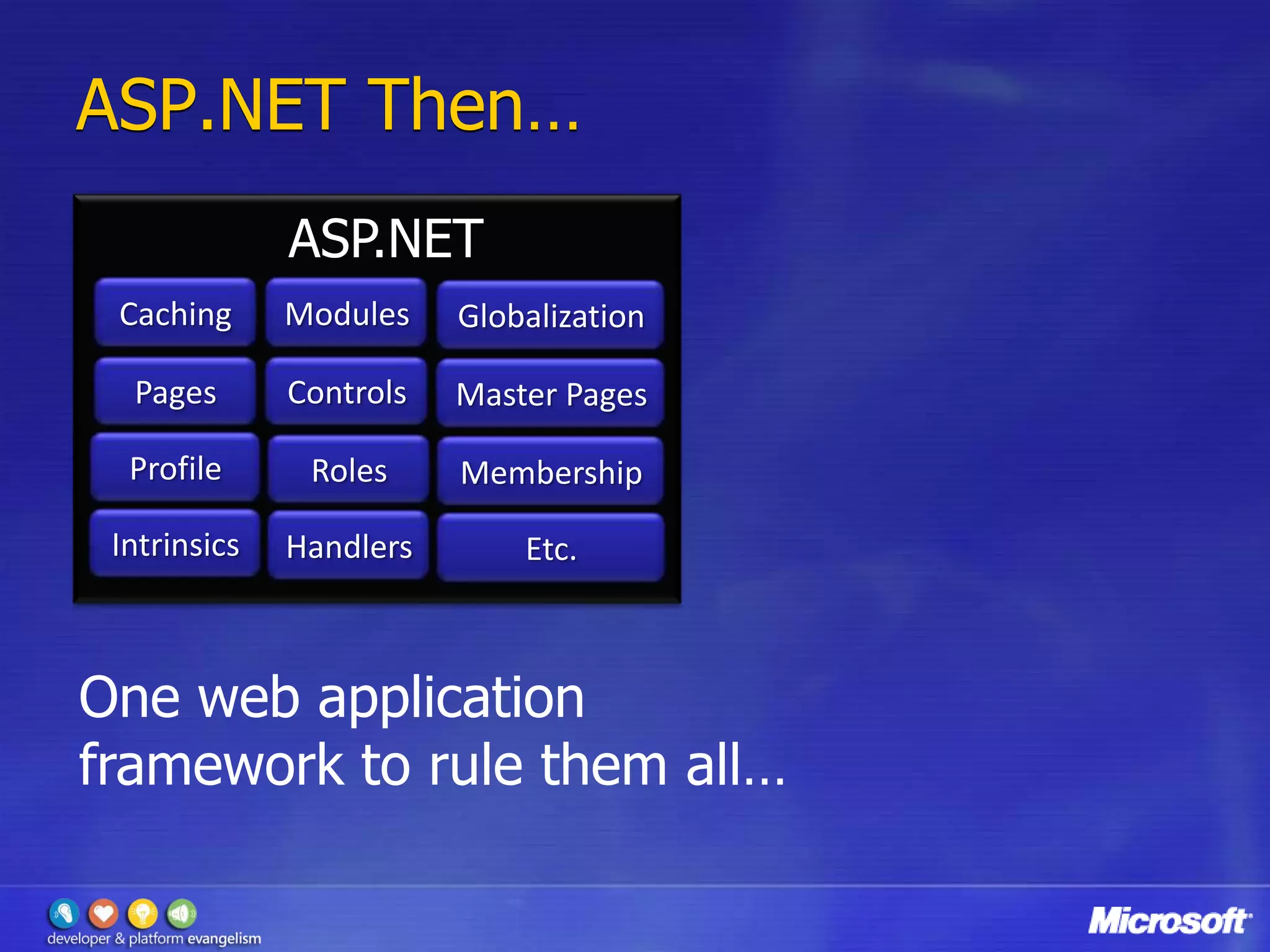 ASP.NET Then…

ASP.NET

Caching
Modules
Globalization
Pages
Controls
Master Pages
Profile
Roles
Membership
Intrinsics
Handlers
Etc.

One web application framework to rule them all…

developer & platform evangelism

Microsoft